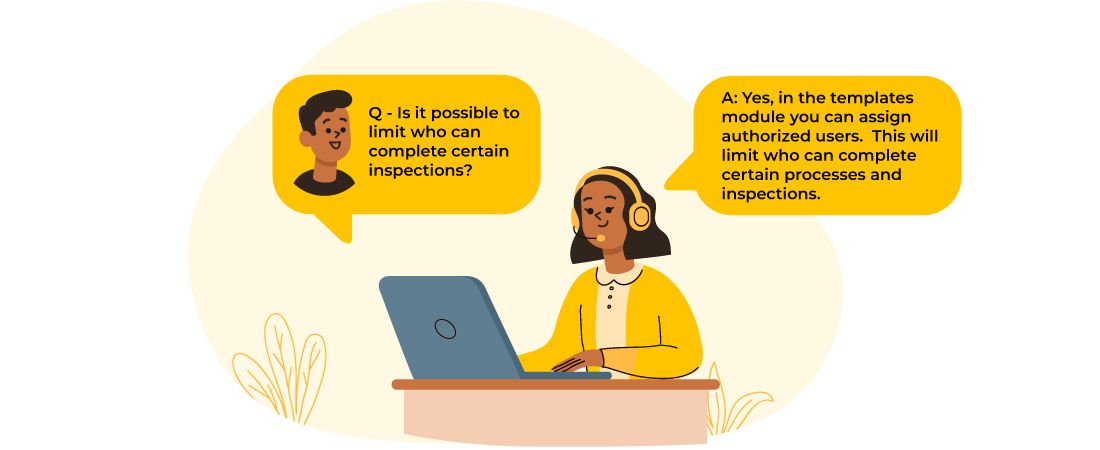 Q - Is it possible to limit who can complete certain inspections?

A: Yes, in the templates module you can assign authorized users. This will limit who can complete certain processes and inspections.